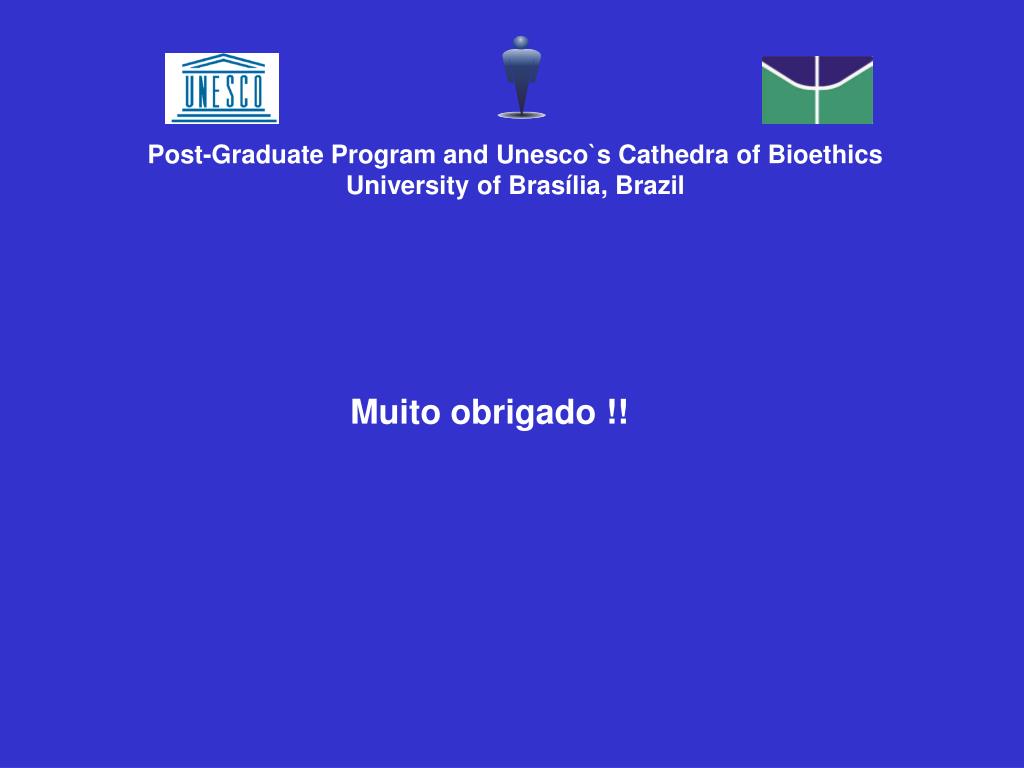 UNESCO

Post-Graduate Program and Unesco`s Cathedra of Bioethics
University of Brasília, Brazil

Muito obrigado !!